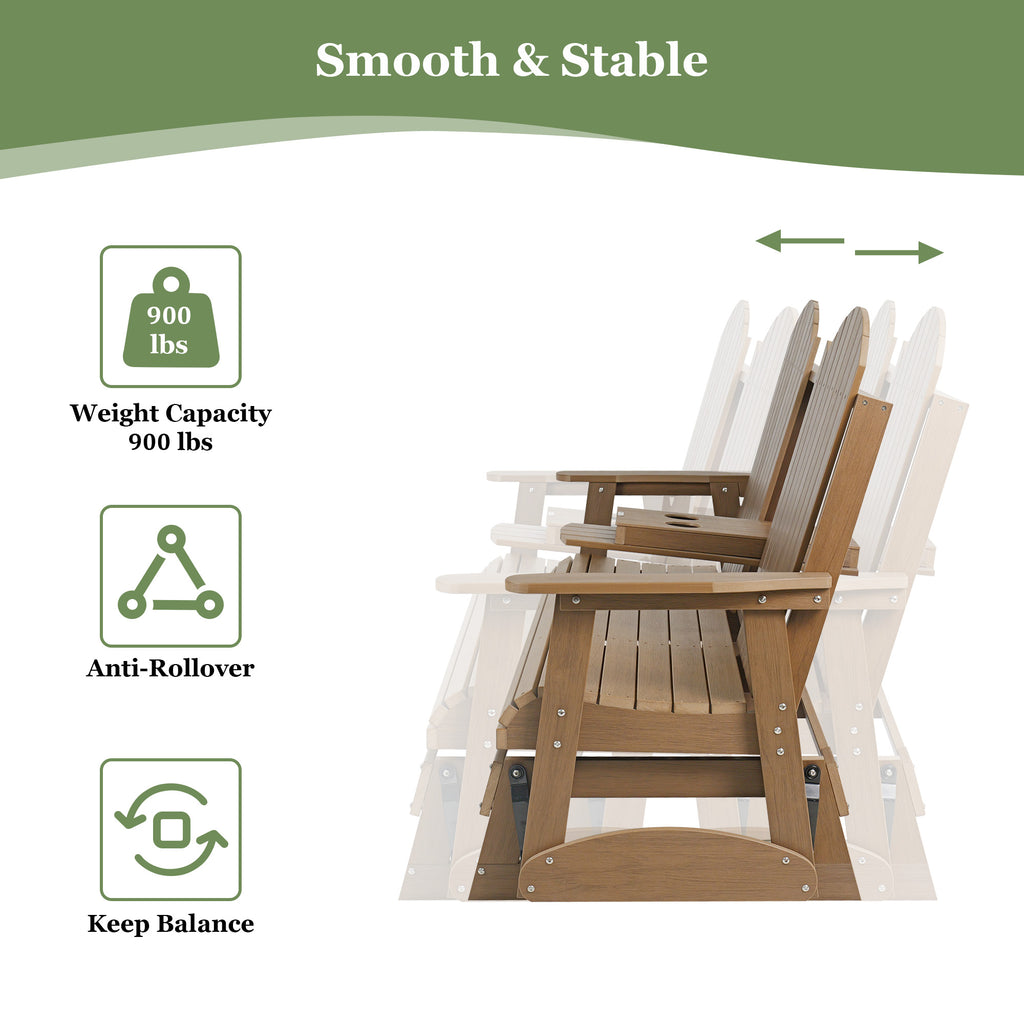 Smooth & Stable

900 lbs

Weight Capacity 900 lbs

Anti-Rollover

Keep Balance